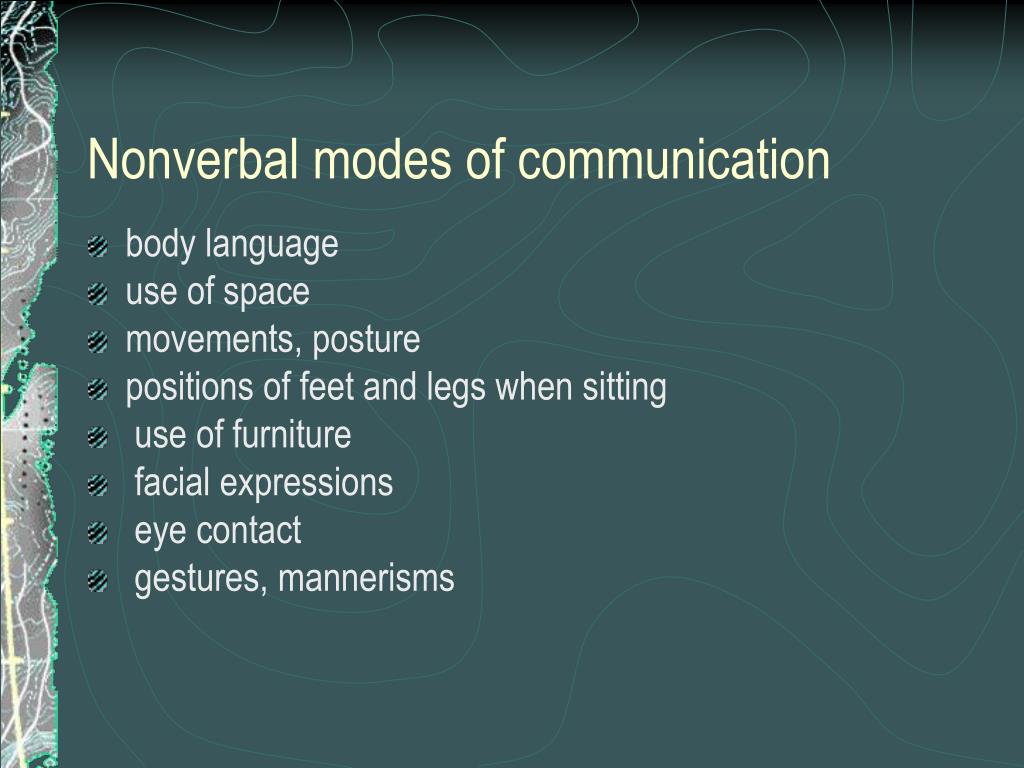 Nonverbal modes of communication

- body language
- use of space
- movements, posture
- positions of feet and legs when sitting
- use of furniture
- facial expressions
- eye contact
- gestures, mannerisms